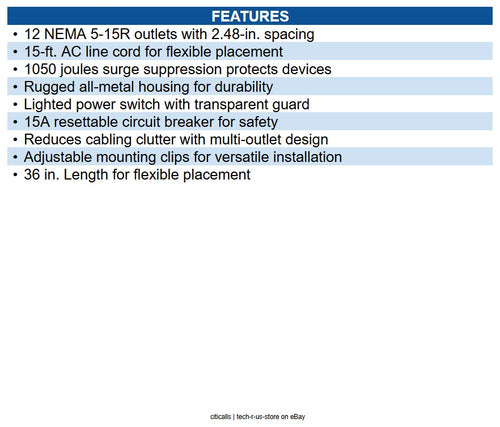 FEATURES

• 12 NEMA 5-15R outlets with 2.48-in. spacing
• 15-ft. AC line cord for flexible placement
• 1050 joules surge suppression protects devices
• Rugged all-metal housing for durability
• Lighted power switch with transparent guard
• 15A resettable circuit breaker for safety
• Reduces cabling clutter with multi-outlet design
• Adjustable mounting clips for versatile installation
• 36 in. Length for flexible placement

citicalls | tech-r-us-store on eBay